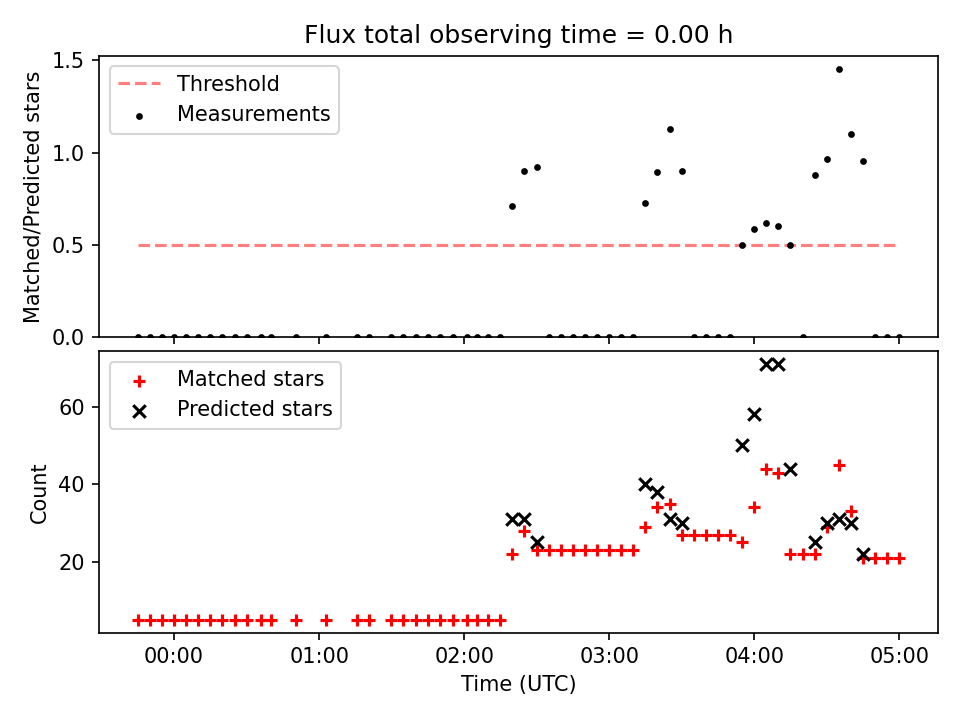 Flux total observing time = 0.00 h

Threshold
Measurements

Matched/Predicted stars

1.5
1.0
0.5
0.0

Matched stars
Predicted stars

Count

60
40
20

00:00
01:00
02:00
03:00
04:00
05:00

Time (UTC)